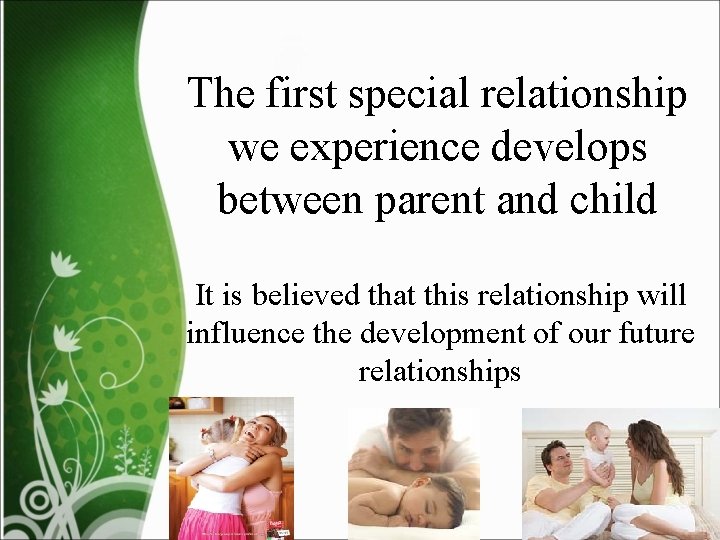 The first special relationship we experience develops between parent and child

It is believed that this relationship will influence the development of our future relationships